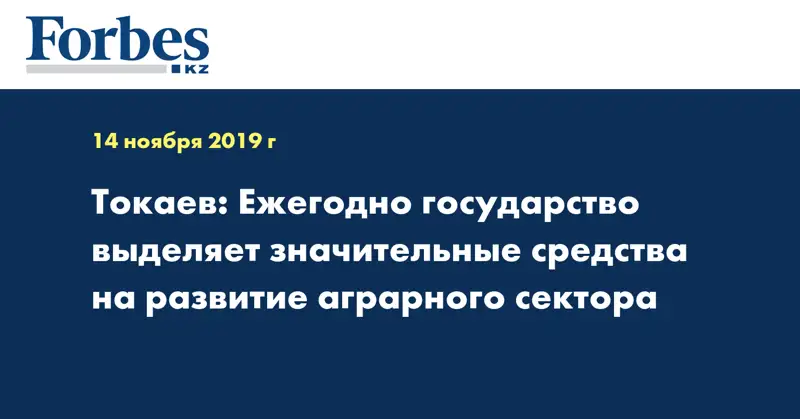 Forbes
KZ

14 ноября 2019 г

Токаев: Ежегодно государство выделяет значительные средства на развитие аграрного сектора